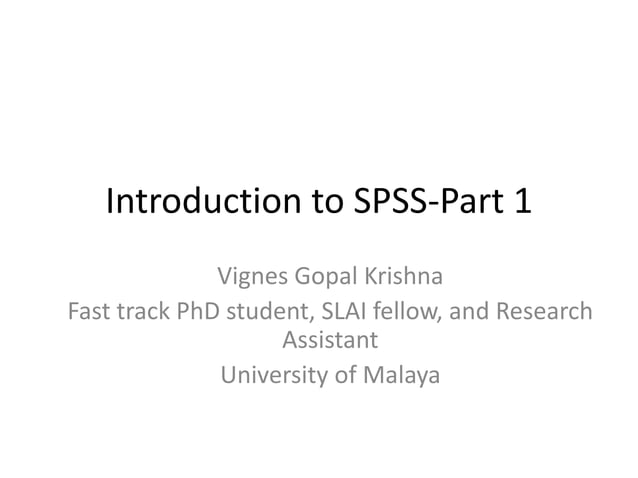 Introduction to SPSS-Part 1

Vignes Gopal Krishna
Fast track PhD student, SLAI fellow, and Research Assistant
University of Malaya